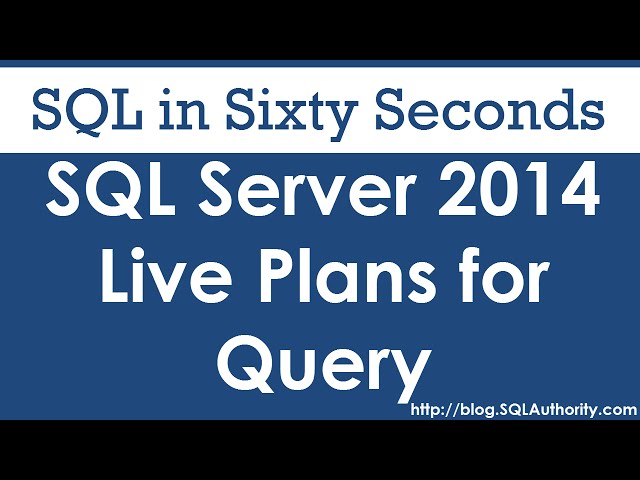 SQL in Sixty Seconds

SQL Server 2014 Live Plans for Query

http://blog.SQLAuthority.com